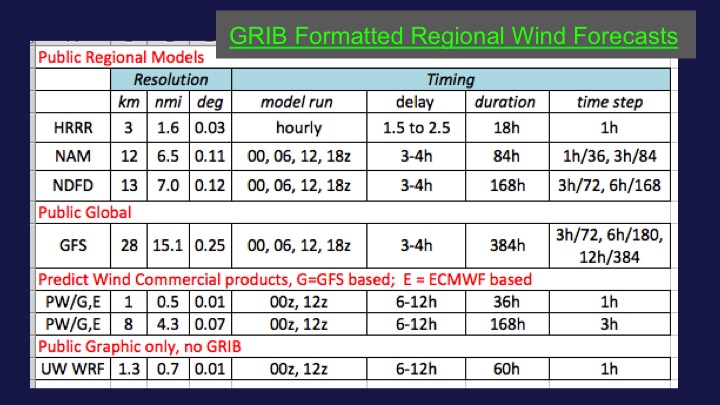 GRIB Formatted Regional Wind Forecasts

Public Regional Models

| | Resolution | | | Timing | | | |
|---|---|---|---|---|---|---|---|
| | km | nmi | deg | model run | delay | duration | time step |
| HRRR | 3 | 1.6 | 0.03 | hourly | 1.5 to 2.5 | 18h | 1h |
| NAM | 12 | 6.5 | 0.11 | 00, 06, 12, 18z | 3-4h | 84h | 1h/36, 3h/84 |
| NDFD | 13 | 7.0 | 0.12 | 00, 06, 12, 18z | 3-4h | 168h | 3h/72, 6h/168 |
| Public Global | | | | | | | |
| GFS | 28 | 15.1 | 0.25 | 00, 06, 12, 18z | 3-4h | 384h | 3h/72, 6h/180, 12h/384 |
| Predict Wind Commercial products, G=GFS based; E = ECMWF based | | | | | | | |
| PW/G,E | 1 | 0.5 | 0.01 | 00z, 12z | 6-12h | 36h | 1h |
| PW/G,E | 8 | 4.3 | 0.07 | 00z, 12z | 6-12h | 168h | 3h |
| Public Graphic only, no GRIB | | | | | | | |
| UW WRF | 1.3 | 0.7 | 0.01 | 00z, 12z | 6-12h | 60h | 1h |